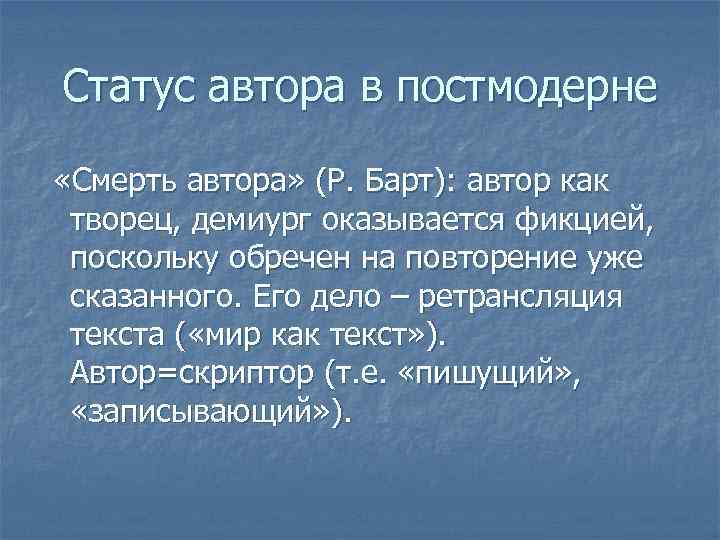 Статус автора в постмодерне

«Смерть автора» (Р. Барт): автор как творец, демиург оказывается фикцией, поскольку обречен на повторение уже сказанного. Его дело – ретрансляция текста («мир как текст»). Автор=скриптор (т.е. «пишущий», «записывающий»).